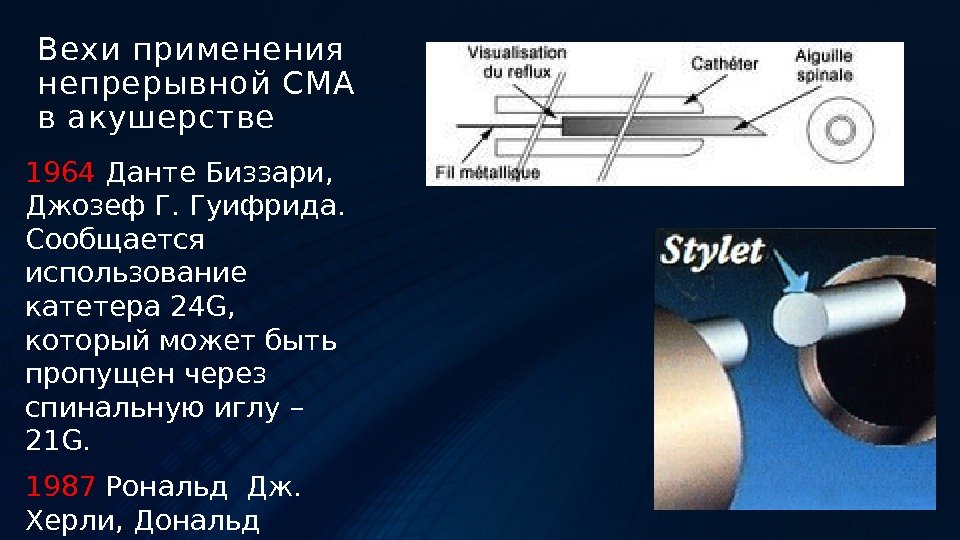 Вехи применения непрерывной СМА в акушерстве

1964 Данте Биззари, Джозеф Г. Гуифрида. Сообщается использование катетера 24G, который может быть пропущен через спинальную иглу – 21G.

1987 Рональд Дж. Херли, Дональд

Visualisation du reflux

Cathéter

Aiguille spinale

Fil métallique

Stylet